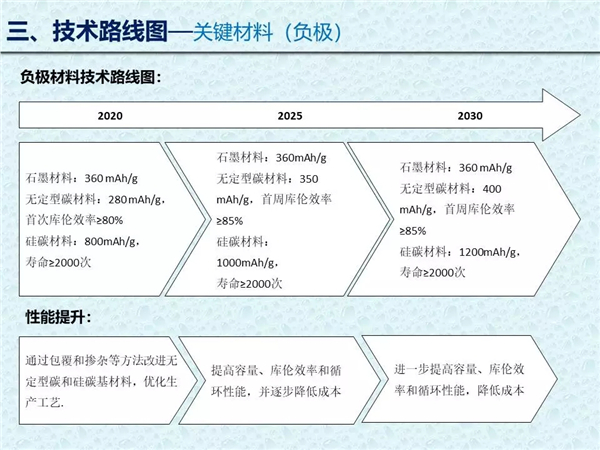 三、技术路线图—关键材料（负极）

负极材料技术路线图：

2020

2025

2030

石墨材料：360 mAh/g
无定型碳材料：280 mAh/g，首次库伦效率≥80%
硅碳材料：800mAh/g，寿命≥2000次

石墨材料：360mAh/g
无定型碳材料：350 mAh/g，首周库伦效率≥85%
硅碳材料：1000mAh/g，寿命≥2000次

石墨材料：360 mAh/g
无定型碳材料：400 mAh/g，首周库伦效率≥85%
硅碳材料：1200mAh/g，寿命≥2000次

性能提升：

通过包覆和掺杂等方法改进无定型碳和硅碳基材料，优化生产工艺.

提高容量、库伦效率和循环性能，并逐步降低成本

进一步提高容量、库伦效率和循环性能，降低成本